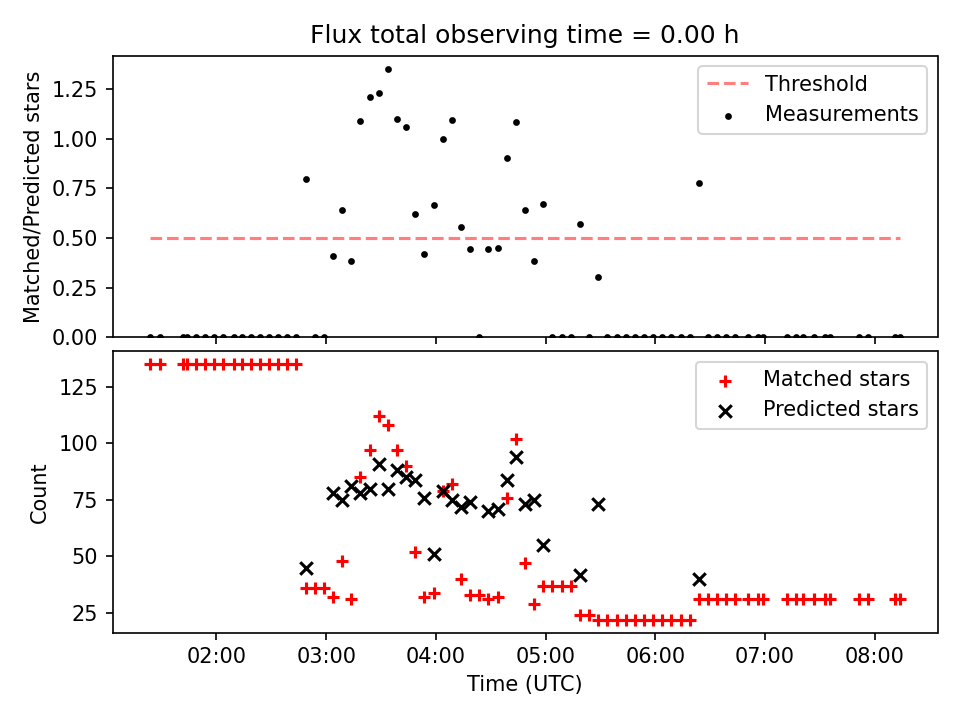 Flux total observing time = 0.00 h

Matched/Predicted stars

1.25
1.00
0.75
0.50
0.25
0.00

Threshold
Measurements

Count

125
100
75
50
25

Matched stars
Predicted stars

02:00 03:00 04:00 05:00 06:00 07:00 08:00

Time (UTC)